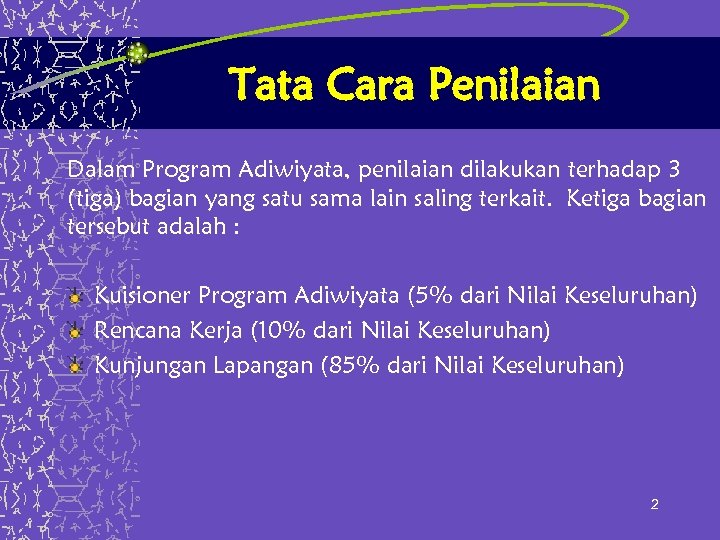 Tata Cara Penilaian

Dalam Program Adiwiyata, penilaian dilakukan terhadap 3 (tiga) bagian yang satu sama lain saling terkait.  Ketiga bagian tersebut adalah :

Kuisioner Program Adiwiyata (5% dari Nilai Keseluruhan)
Rencana Kerja (10% dari Nilai Keseluruhan)
Kunjungan Lapangan (85% dari Nilai Keseluruhan)

2